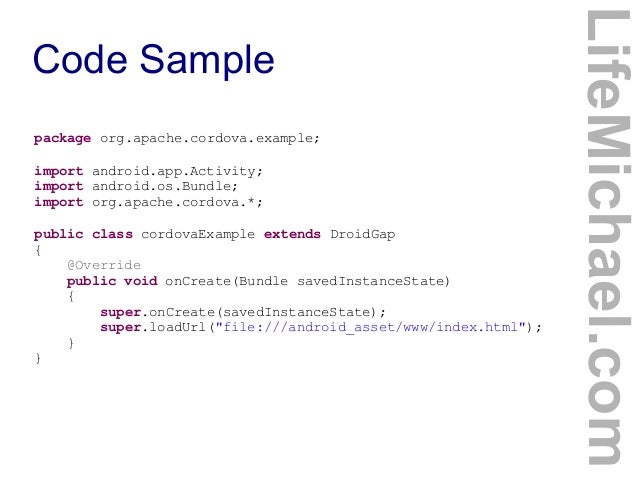 Code Sample

package org.apache.cordova.example;

import android.app.Activity;
import android.os.Bundle;
import org.apache.cordova.*;

public class cordovaExample extends DroidGap
{
    @Override
    public void onCreate(Bundle savedInstanceState)
    {
        super.onCreate(savedInstanceState);
        super.loadUrl("file:///android_asset/www/index.html");
    }
}

LifeMichael.com